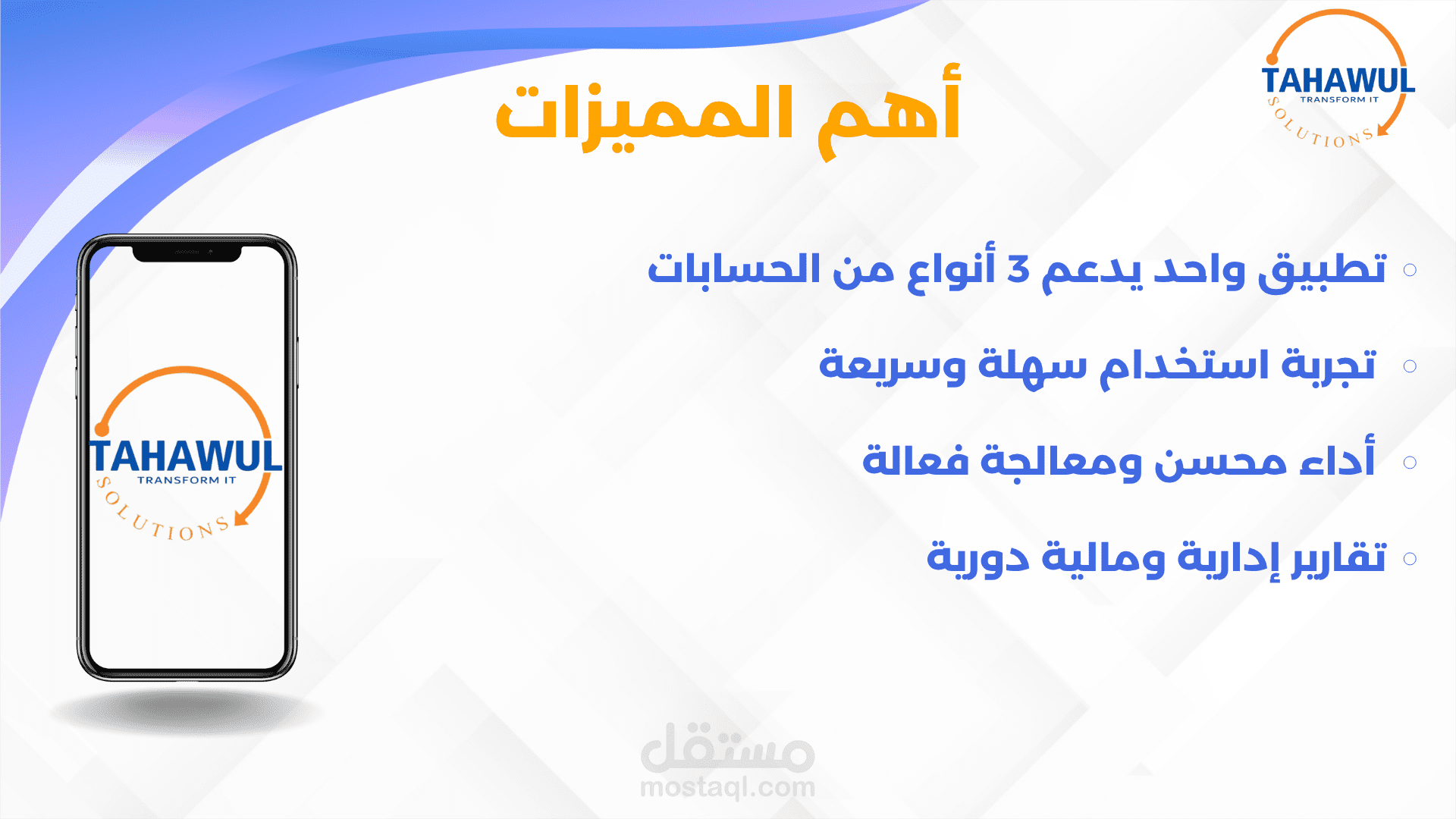 TAHAWUL
TRANSFORM IT
SOLUTIONS

أهم المميزات

○ تطبيق واحد يدعم 3 أنواع من الحسابات
○ تجربة استخدام سهلة وسريعة
○ أداء محسن ومعالجة فعالة
○ تقارير إدارية ومالية دورية

TAHAWUL
TRANSFORM IT
SOLUTIONS

مستقل
mostaql.com